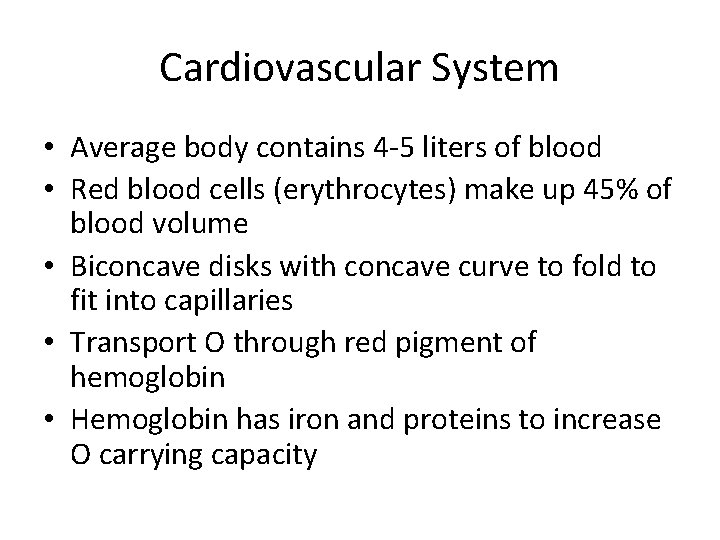 Cardiovascular System

• Average body contains 4-5 liters of blood
• Red blood cells (erythrocytes) make up 45% of blood volume
• Biconcave disks with concave curve to fold to fit into capillaries
• Transport O through red pigment of hemoglobin
• Hemoglobin has iron and proteins to increase O carrying capacity